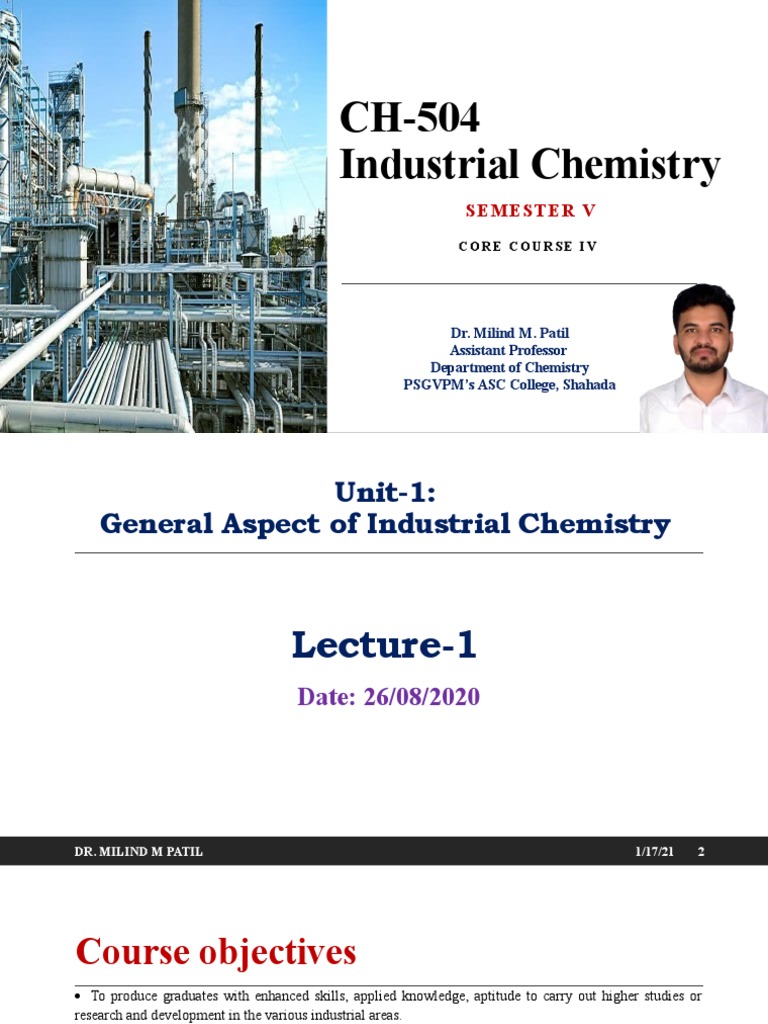 CH-504
Industrial Chemistry

SEMESTER V

CORE COURSE IV

Dr. Milind M. Patil
Assistant Professor
Department of Chemistry
PSGVPM's ASC College, Shahada

Unit-1:
General Aspect of Industrial Chemistry

Lecture-1

Date: 26/08/2020

DR. MILIND M PATIL 1/17/21 2

Course objectives

• To produce graduates with enhanced skills, applied knowledge, aptitude to carry out higher studies or research and development in the various industrial areas.